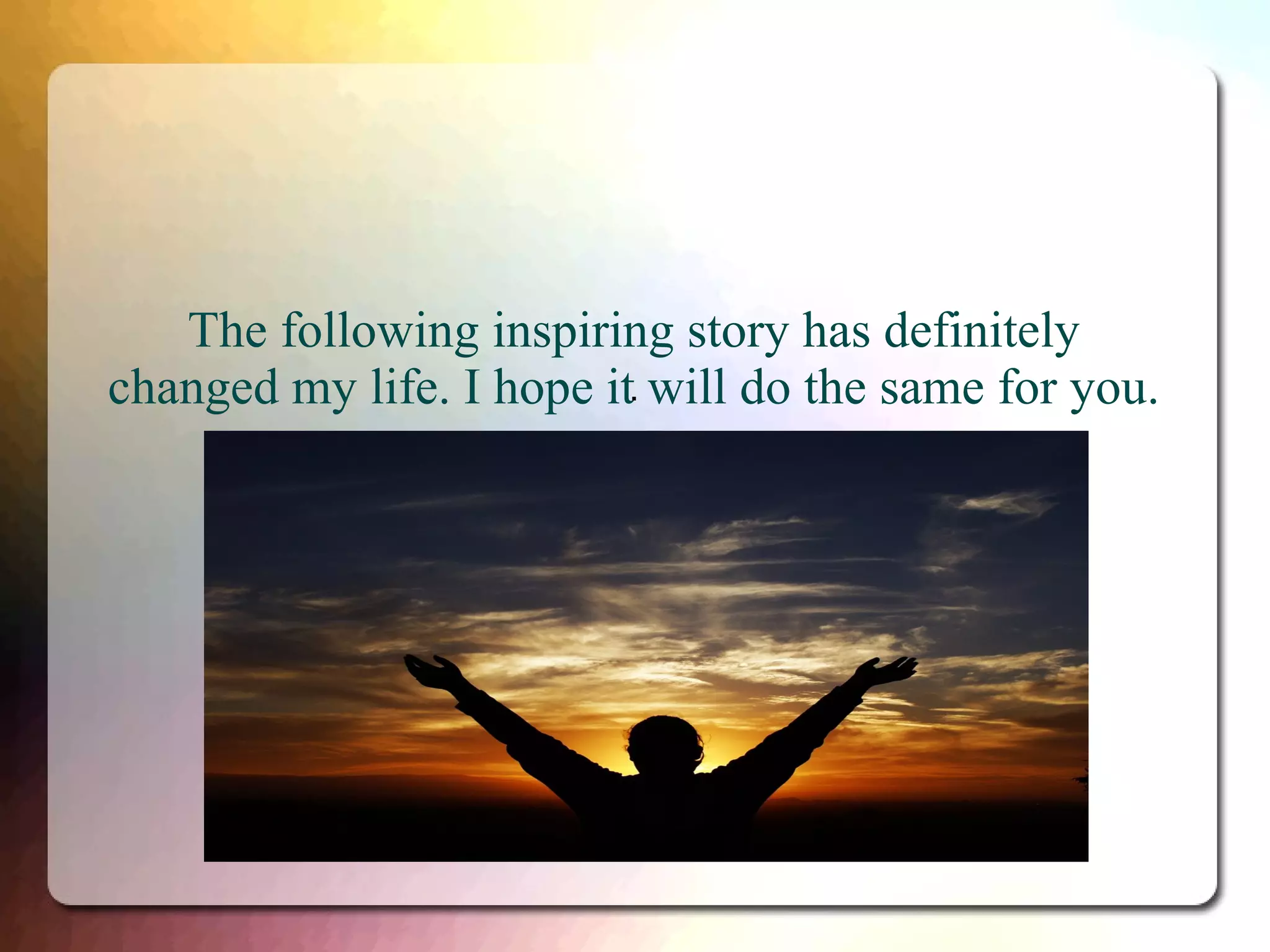 The following inspiring story has definitely changed my life. I hope it will do the same for you.